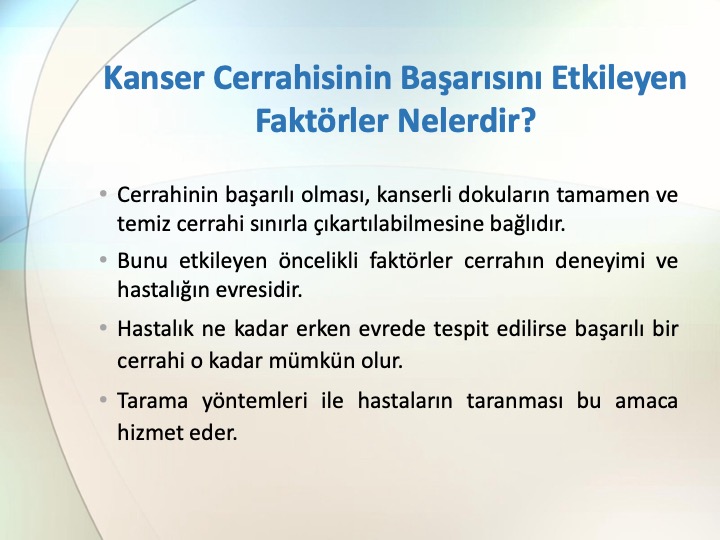 Kanser Cerrahisinin Başarısını Etkileyen Faktörler Nelerdir?

• Cerrahinin başarılı olması, kanserli dokuların tamamen ve temiz cerrahi sınırla çıkartılabilmesine bağlıdır.

• Bunu etkileyen öncelikli faktörler cerrahın deneyimi ve hastalığın evresidir.

• Hastalık ne kadar erken evrede tespit edilirse başarılı bir cerrahi o kadar mümkün olur.

• Tarama yöntemleri ile hastaların taranması bu amaca hizmet eder.